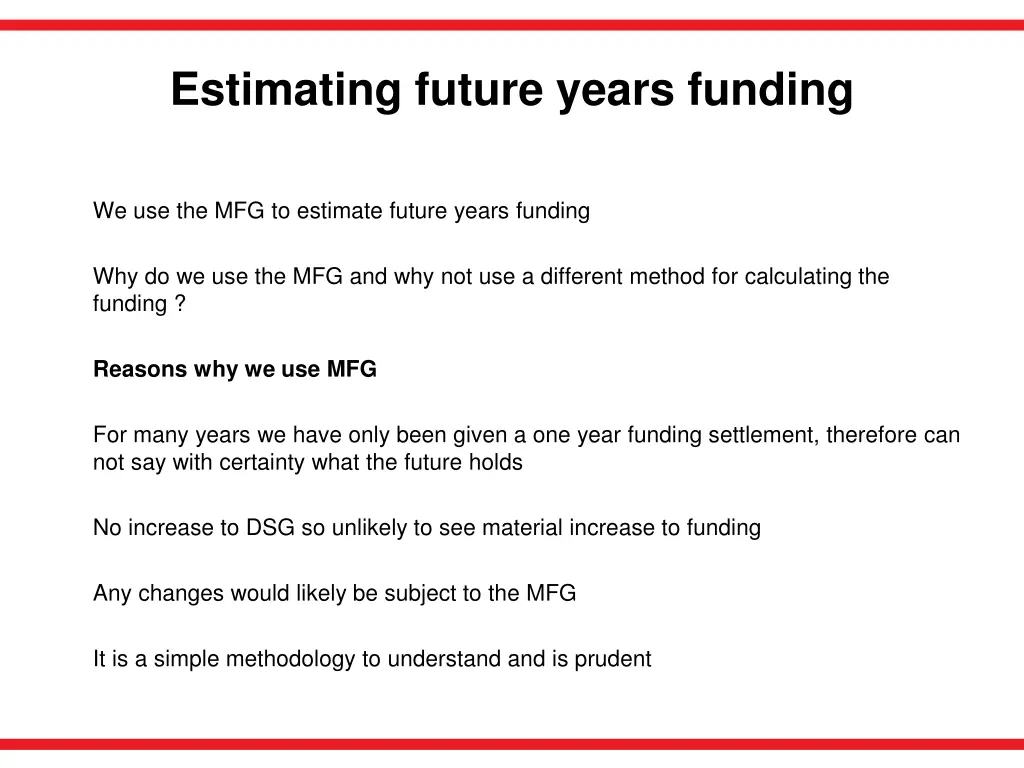 Estimating future years funding

We use the MFG to estimate future years funding

Why do we use the MFG and why not use a different method for calculating the funding ?

Reasons why we use MFG

For many years we have only been given a one year funding settlement, therefore can not say with certainty what the future holds

No increase to DSG so unlikely to see material increase to funding

Any changes would likely be subject to the MFG

It is a simple methodology to understand and is prudent